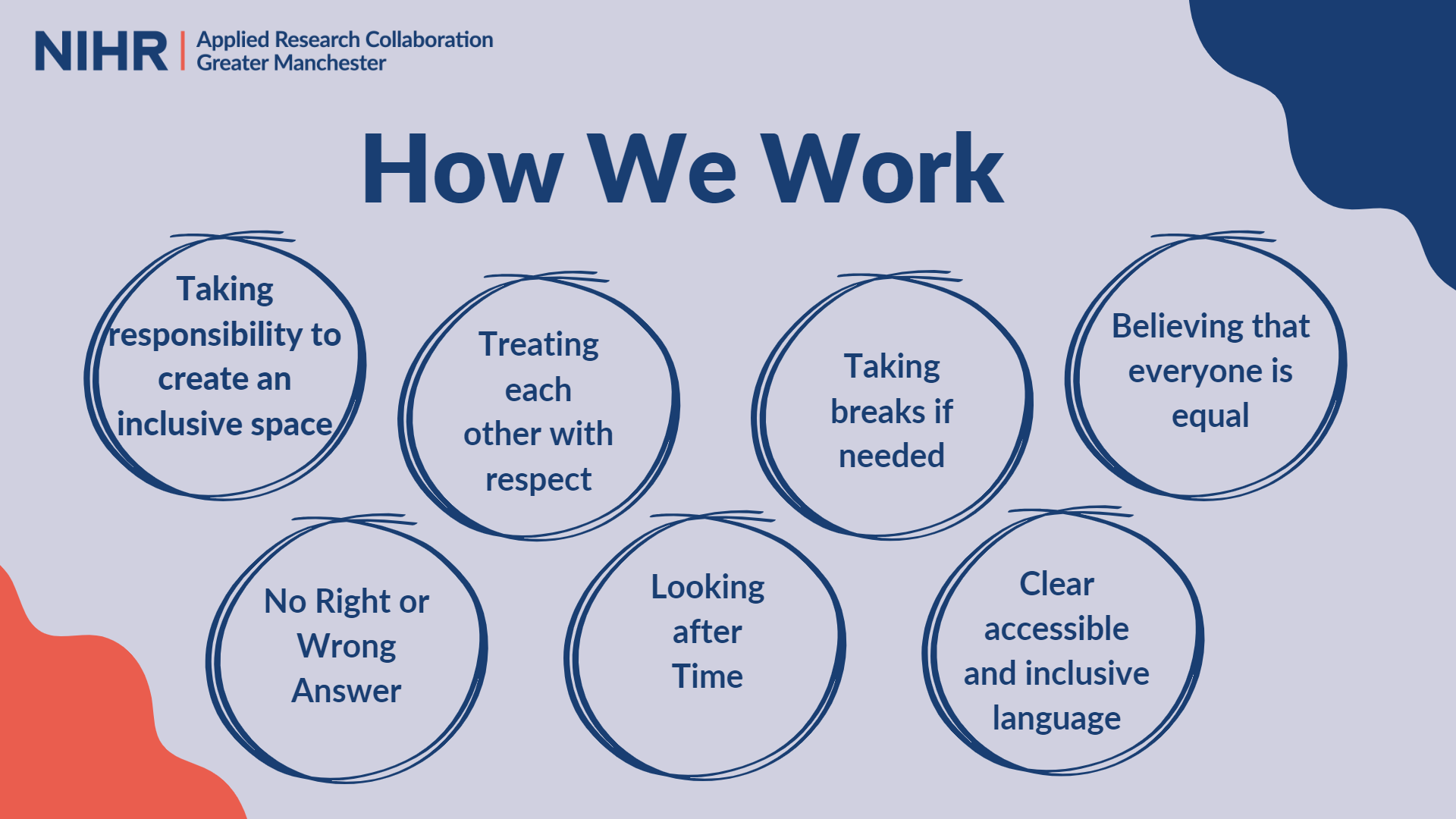 NIHR | Applied Research Collaboration Greater Manchester

How We Work

Taking responsibility to create an inclusive space

Treating each other with respect

Taking breaks if needed

Believing that everyone is equal

No Right or Wrong Answer

Looking after Time

Clear accessible and inclusive language